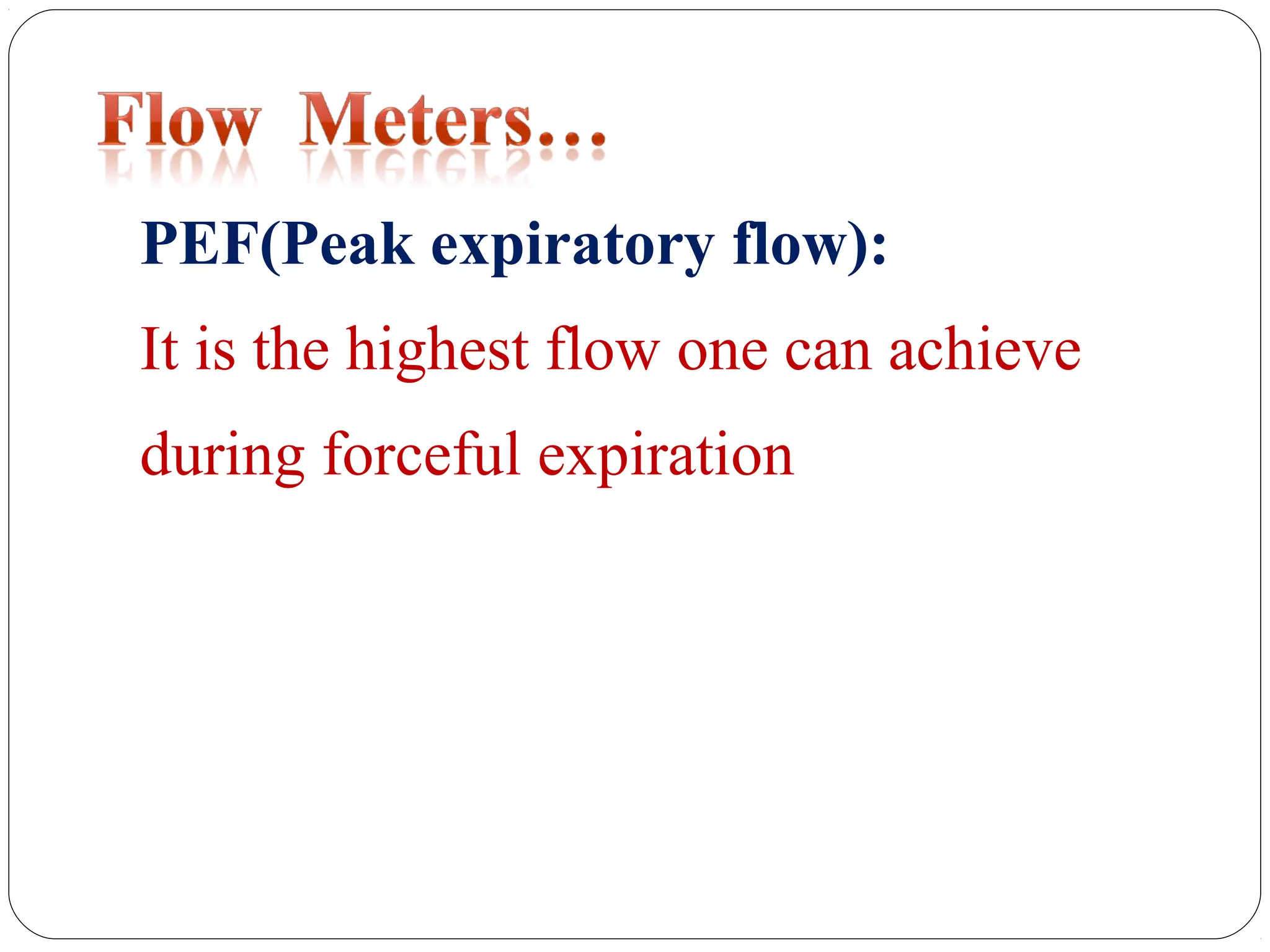 Flow Meters…

PEF(Peak expiratory flow):

It is the highest flow one can achieve during forceful expiration